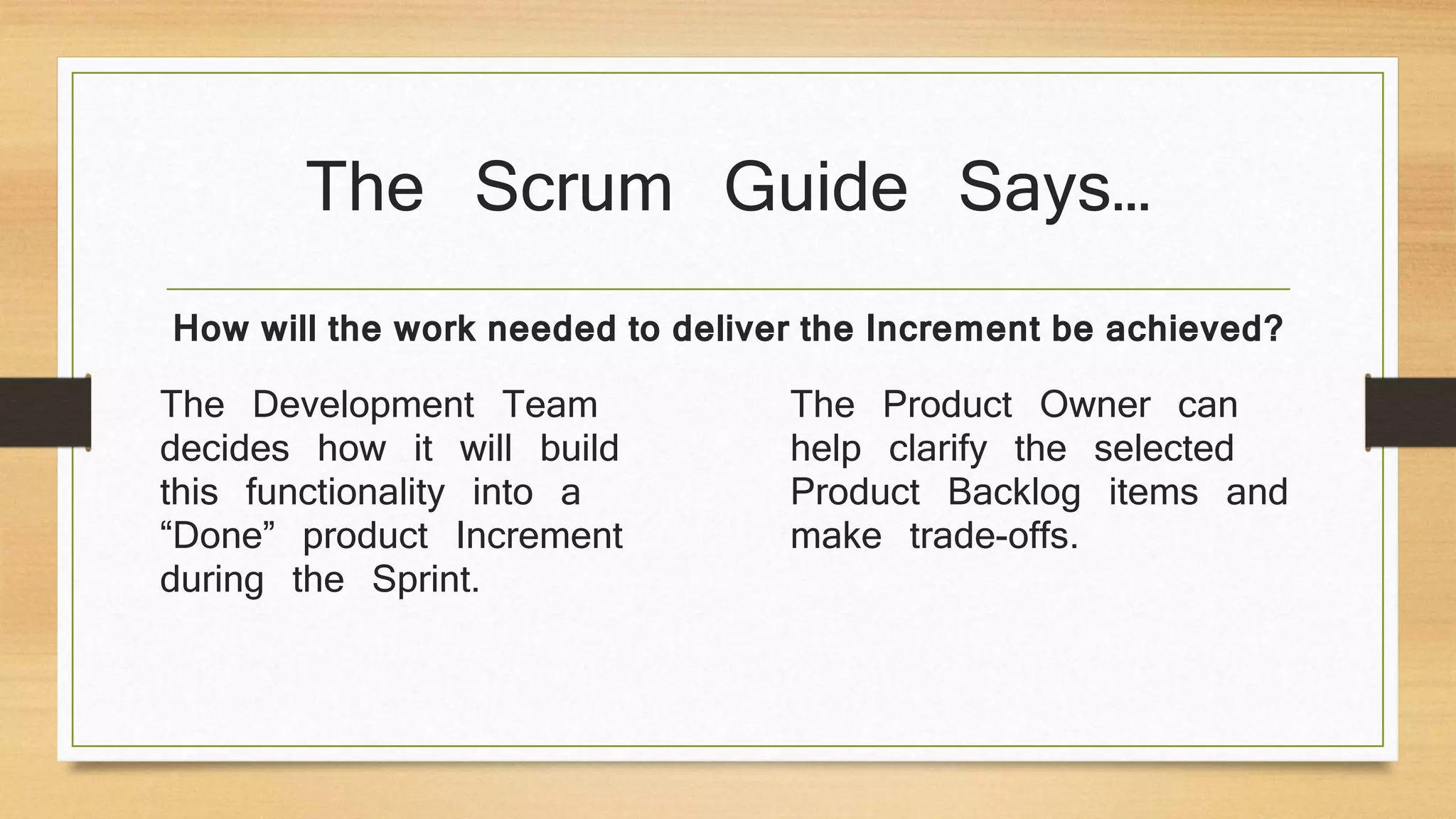 The Scrum Guide Says…

How will the work needed to deliver the Increment be achieved?

The Development Team decides how it will build this functionality into a “Done” product Increment during the Sprint.

The Product Owner can help clarify the selected Product Backlog items and make trade-offs.